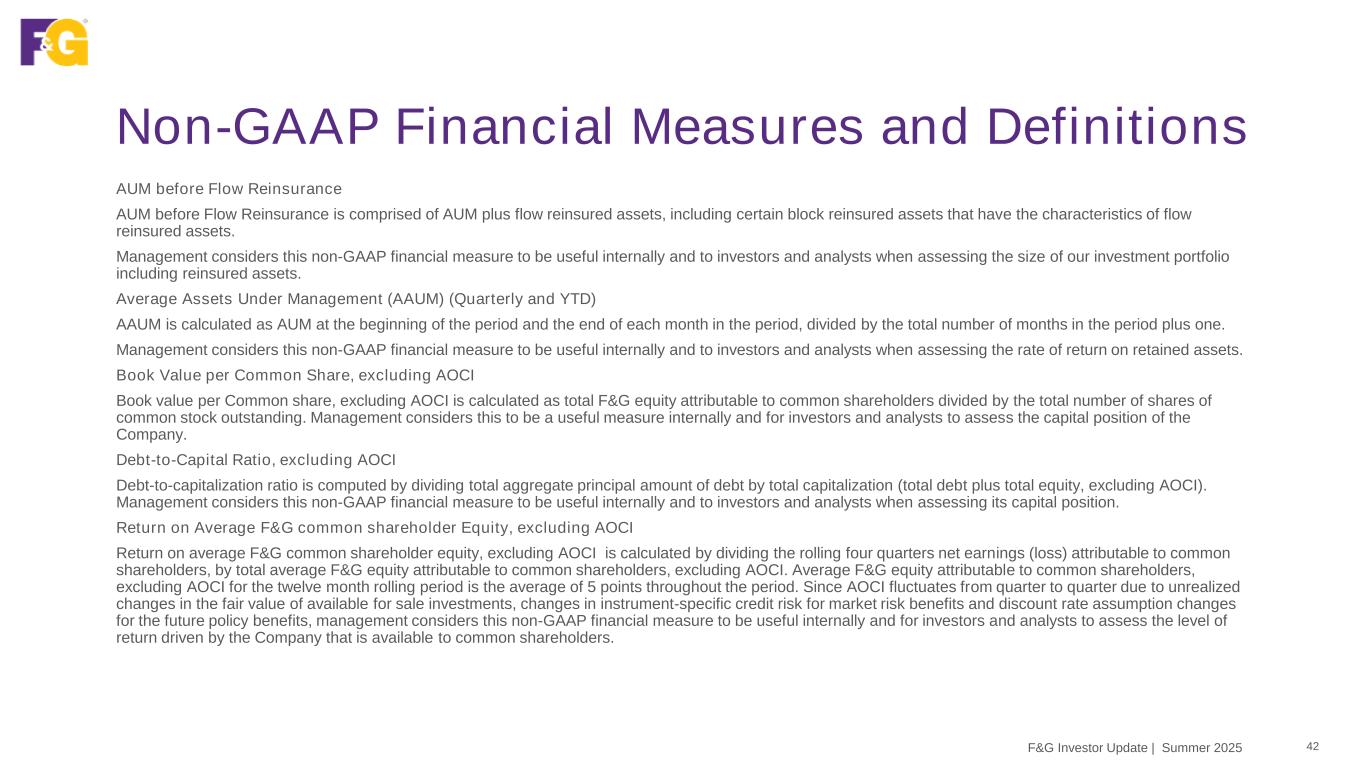 F&G

Non-GAAP Financial Measures and Definitions

AUM before Flow Reinsurance

AUM before Flow Reinsurance is comprised of AUM plus flow reinsured assets, including certain block reinsured assets that have the characteristics of flow reinsured assets.

Management considers this non-GAAP financial measure to be useful internally and to investors and analysts when assessing the size of our investment portfolio including reinsured assets.

Average Assets Under Management (AAUM) (Quarterly and YTD)

AAUM is calculated as AUM at the beginning of the period and the end of each month in the period, divided by the total number of months in the period plus one.

Management considers this non-GAAP financial measure to be useful internally and to investors and analysts when assessing the rate of return on retained assets.

Book Value per Common Share, excluding AOCI

Book value per Common share, excluding AOCI is calculated as total F&G equity attributable to common shareholders divided by the total number of shares of common stock outstanding. Management considers this to be a useful measure internally and for investors and analysts to assess the capital position of the Company.

Debt-to-Capital Ratio, excluding AOCI

Debt-to-capitalization ratio is computed by dividing total aggregate principal amount of debt by total capitalization (total debt plus total equity, excluding AOCI). Management considers this non-GAAP financial measure to be useful internally and to investors and analysts when assessing its capital position.

Return on Average F&G common shareholder Equity, excluding AOCI

Return on average F&G common shareholder equity, excluding AOCI is calculated by dividing the rolling four quarters net earnings (loss) attributable to common shareholders, by total average F&G equity attributable to common shareholders, excluding AOCI. Average F&G equity attributable to common shareholders, excluding AOCI for the twelve month rolling period is the average of 5 points throughout the period. Since AOCI fluctuates from quarter to quarter due to unrealized changes in the fair value of available for sale investments, changes in instrument-specific credit risk for market risk benefits and discount rate assumption changes for the future policy benefits, management considers this non-GAAP financial measure to be useful internally and for investors and analysts to assess the level of return driven by the Company that is available to common shareholders.

F&G Investor Update | Summer 2025 42